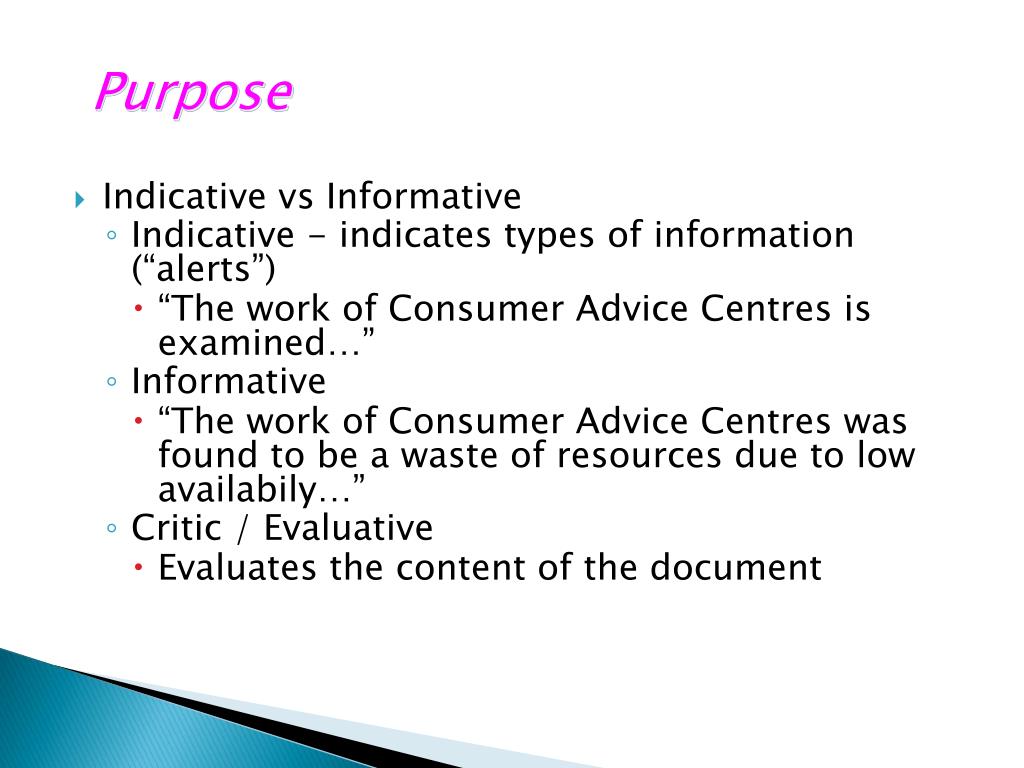 Purpose

Indicative vs Informative
Indicative - indicates types of information (“alerts”)
“The work of Consumer Advice Centres is examined…”
Informative
“The work of Consumer Advice Centres was found to be a waste of resources due to low availabily…”
Critic / Evaluative
Evaluates the content of the document